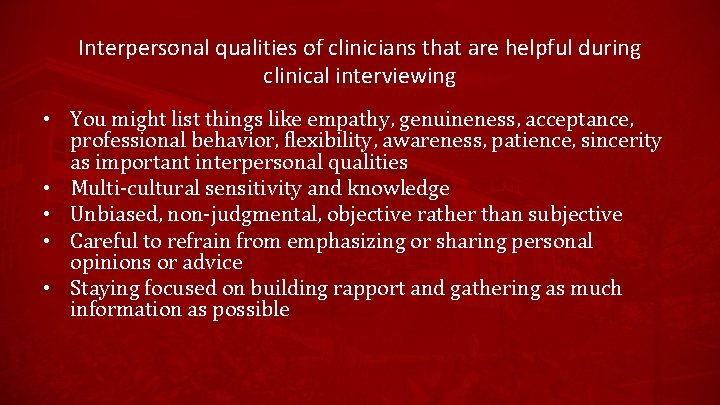 Interpersonal qualities of clinicians that are helpful during clinical interviewing

• You might list things like empathy, genuineness, acceptance, professional behavior, flexibility, awareness, patience, sincerity as important interpersonal qualities
• Multi-cultural sensitivity and knowledge
• Unbiased, non-judgmental, objective rather than subjective
• Careful to refrain from emphasizing or sharing personal opinions or advice
• Staying focused on building rapport and gathering as much information as possible